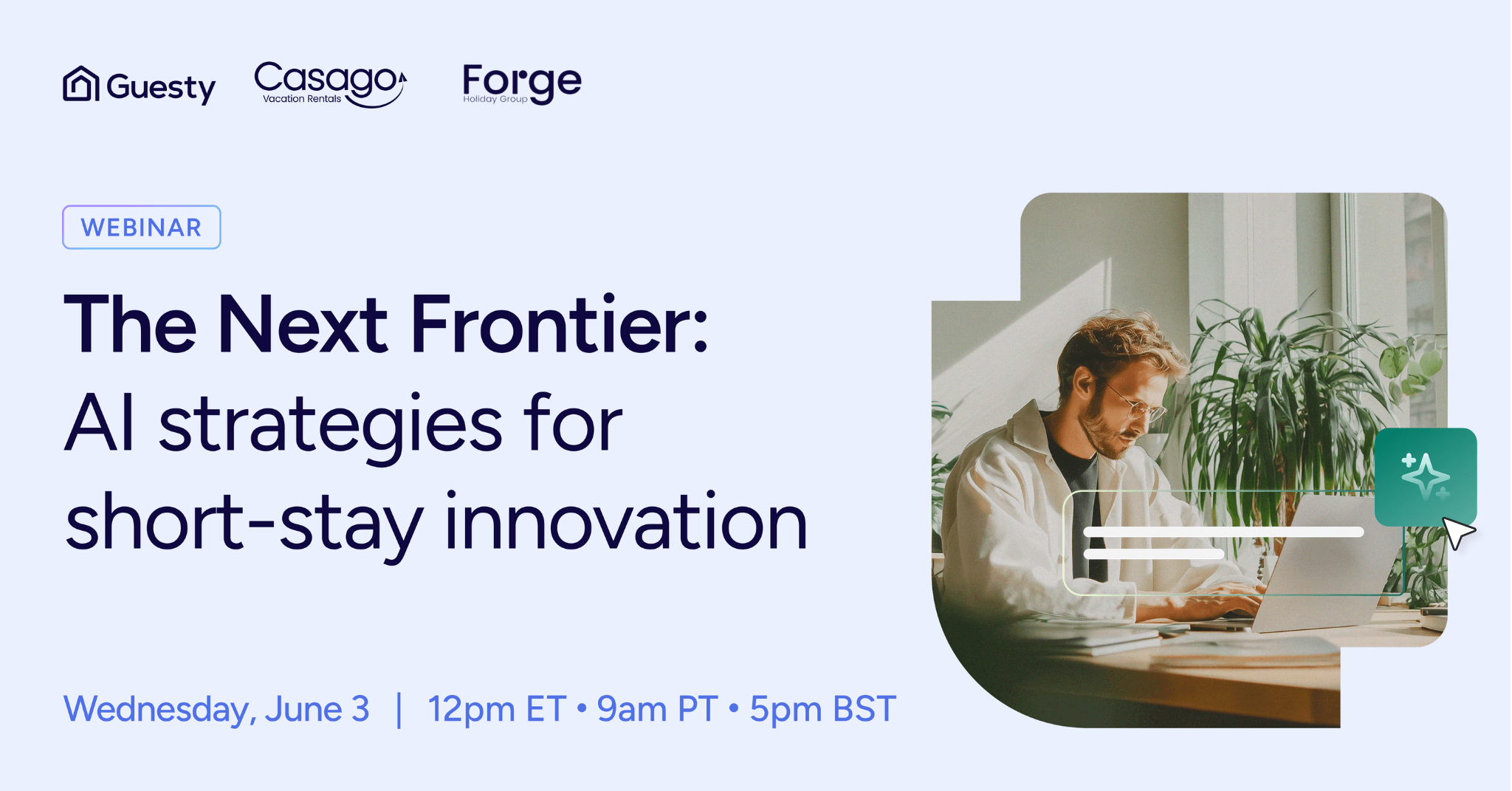 Guesty Casago Vacation Rentals Forge Holiday Group

WEBINAR

The Next Frontier: AI strategies for short-stay innovation

Wednesday, June 3 | 12pm ET • 9am PT • 5pm BST